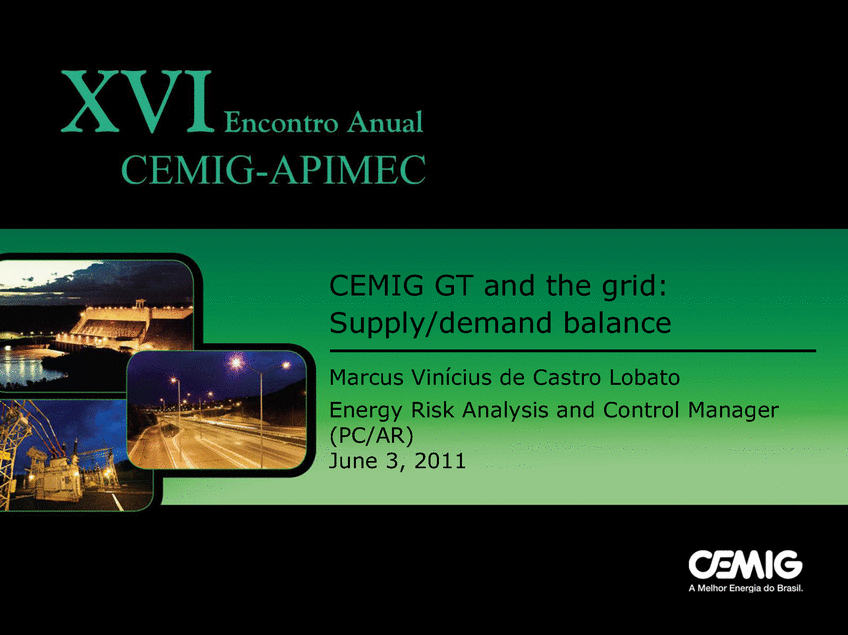 XVI Encontro Anual
CEMIG-APIMEC

CEMIG GT and the grid:
Supply/demand balance

Marcus Vinícius de Castro Lobato

Energy Risk Analysis and Control Manager (PC/AR)
June 3, 2011

CEMIG
A Melhor Energia do Brasil.